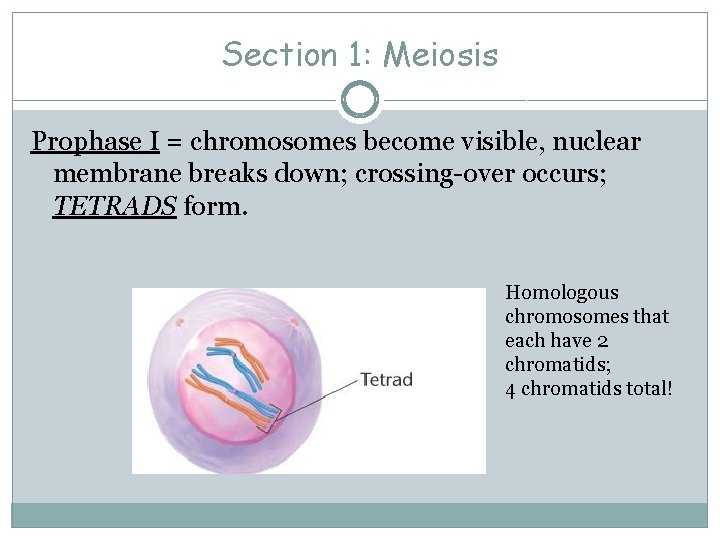 Section 1: Meiosis

Prophase I = chromosomes become visible, nuclear membrane breaks down; crossing-over occurs; TETRADS form.

Tetrad

Homologous chromosomes that each have 2 chromatids; 4 chromatids total!